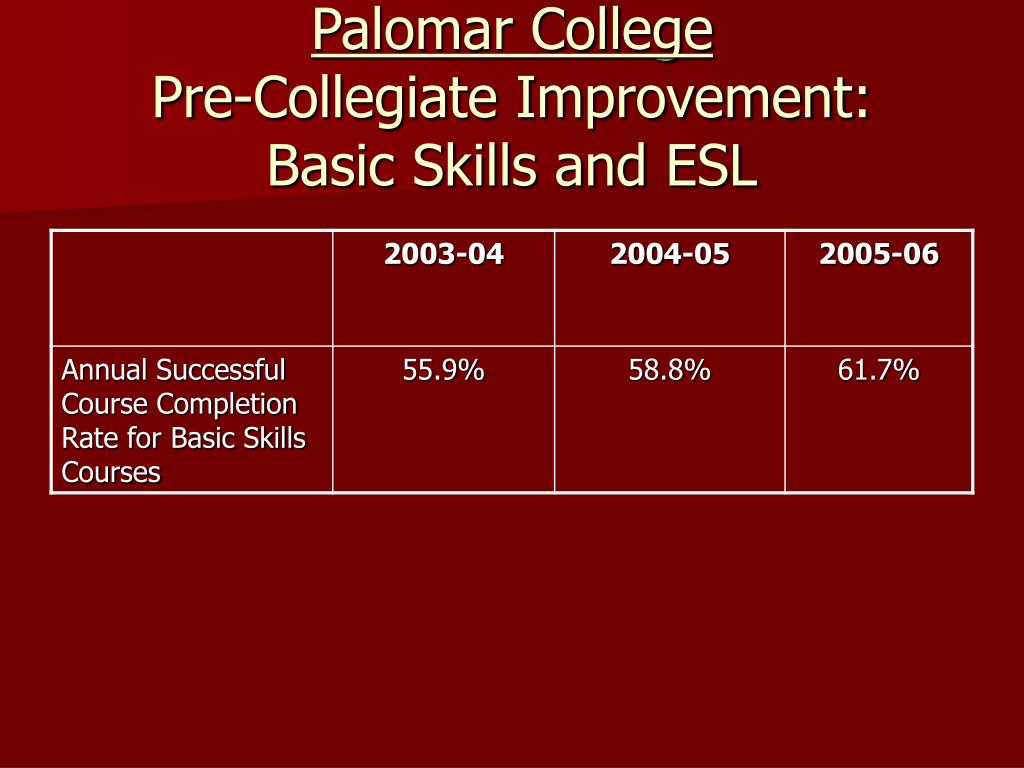 Palomar College
Pre-Collegiate Improvement:
Basic Skills and ESL

| | 2003-04 | 2004-05 | 2005-06 |
|---|---|---|---|
| Annual Successful Course Completion Rate for Basic Skills Courses | 55.9% | 58.8% | 61.7% |